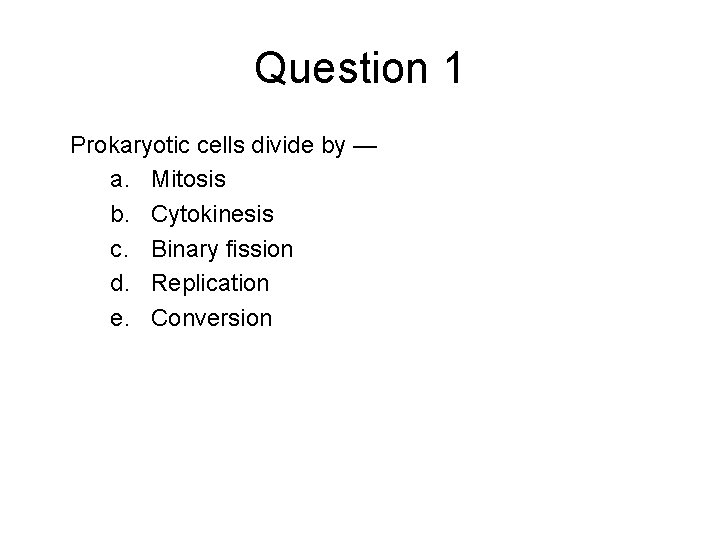 Question 1

Prokaryotic cells divide by —

a. Mitosis
b. Cytokinesis
c. Binary fission
d. Replication
e. Conversion